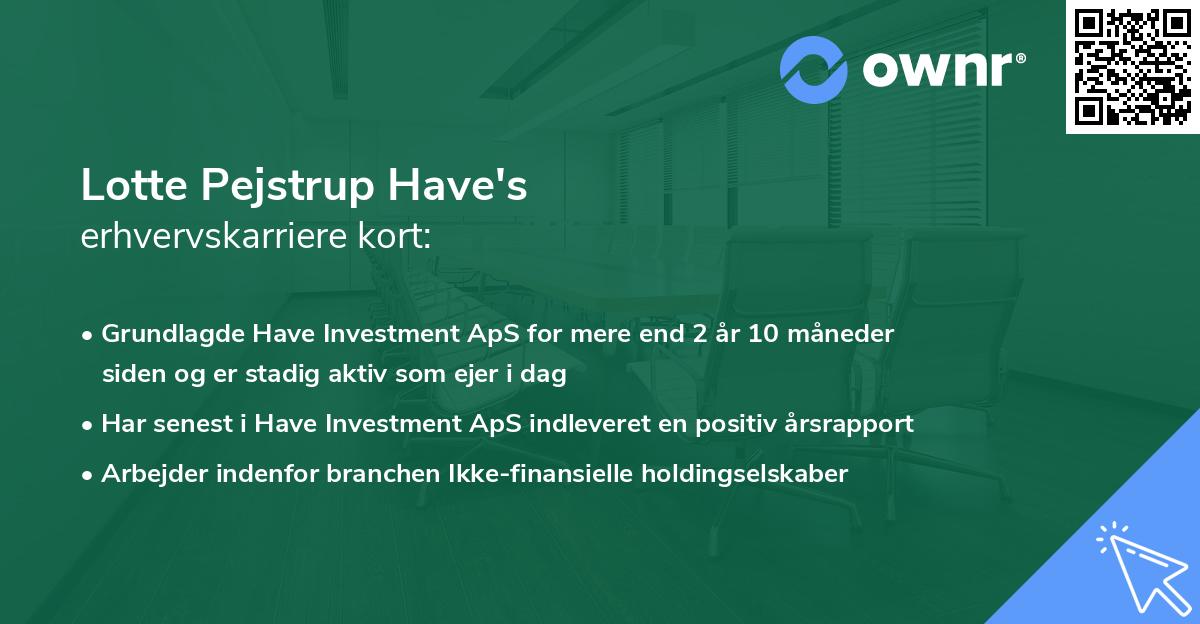 ownr®

Lotte Pejstrup Have's
erhvervskarriere kort:

• Grundlagde Have Investment ApS for mere end 2 år 10 måneder siden og er stadig aktiv som ejer i dag

• Har senest i Have Investment ApS indleveret en positiv årsrapport

• Arbejder indenfor branchen Ikke-finansielle holdingselskaber